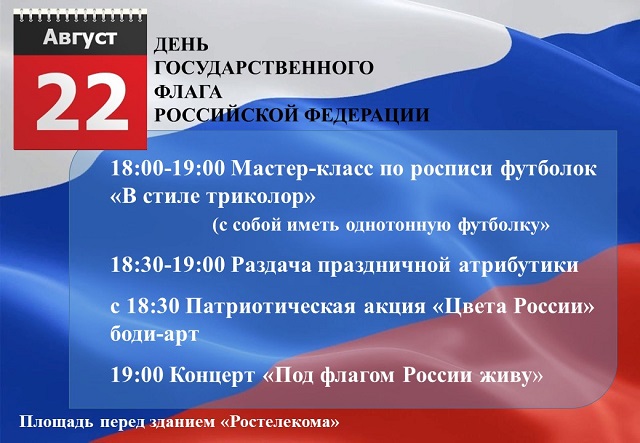 Август
22

ДЕНЬ
ГОСУДАРСТВЕННОГО
ФЛАГА
РОССИЙСКОЙ ФЕДЕРАЦИИ

18:00-19:00 Мастер-класс по росписи футболок «В стиле триколор»
(с собой иметь однотонную футболку»

18:30-19:00 Раздача праздничной атрибутики

с 18:30 Патриотическая акция «Цвета России» боди-арт

19:00 Концерт «Под флагом России живу»

Площадь перед зданием «Ростелекома»